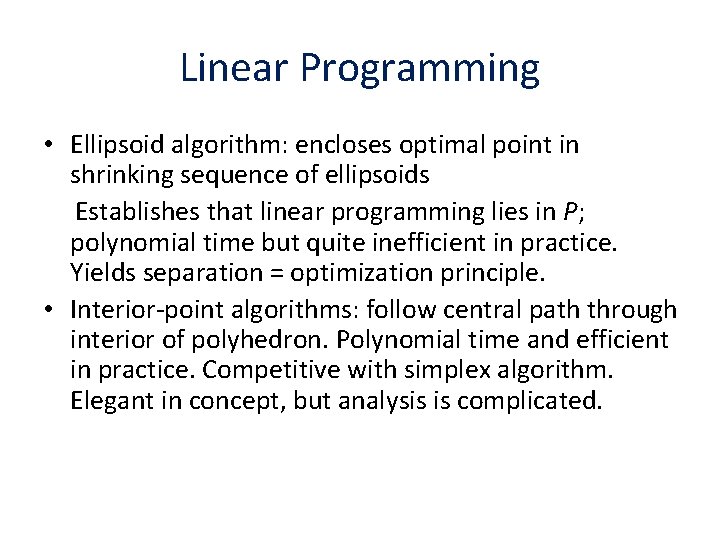 Linear Programming

• Ellipsoid algorithm: encloses optimal point in shrinking sequence of ellipsoids

Establishes that linear programming lies in $P$; polynomial time but quite inefficient in practice. Yields separation = optimization principle.

• Interior-point algorithms: follow central path through interior of polyhedron. Polynomial time and efficient in practice. Competitive with simplex algorithm. Elegant in concept, but analysis is complicated.